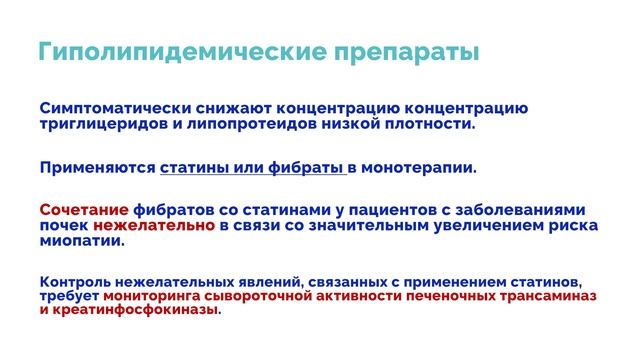 Гиполипидемические препараты

Симптоматически снижают концентрацию концентрацию триглицеридов и липопротеидов низкой плотности.

Применяются статины или фибраты в монотерапии.

Сочетание фибратов со статинами у пациентов с заболеваниями почек нежелательно в связи со значительным увеличением риска миопатии.

Контроль нежелательных явлений, связанных с применением статинов, требует мониторинга сывороточной активности печеночных трансаминаз и креатинфосфокиназы.